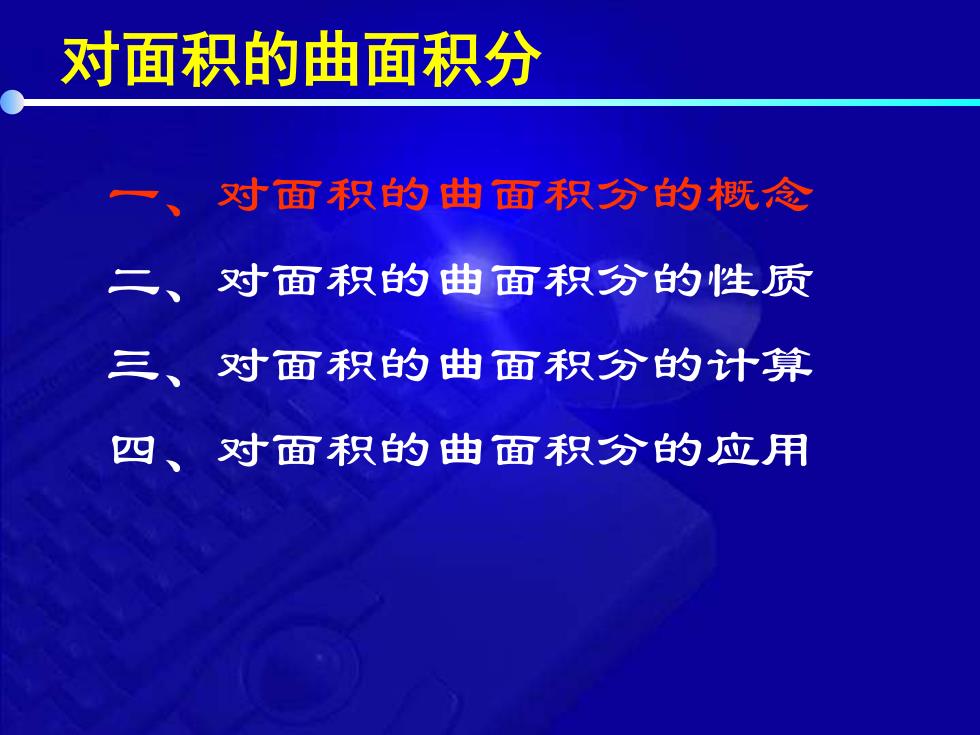 对面积的曲面积分

一、对面积的曲面积分的概念

二、对面积的曲面积分的性质

三、对面积的曲面积分的计算

四、对面积的曲面积分的应用